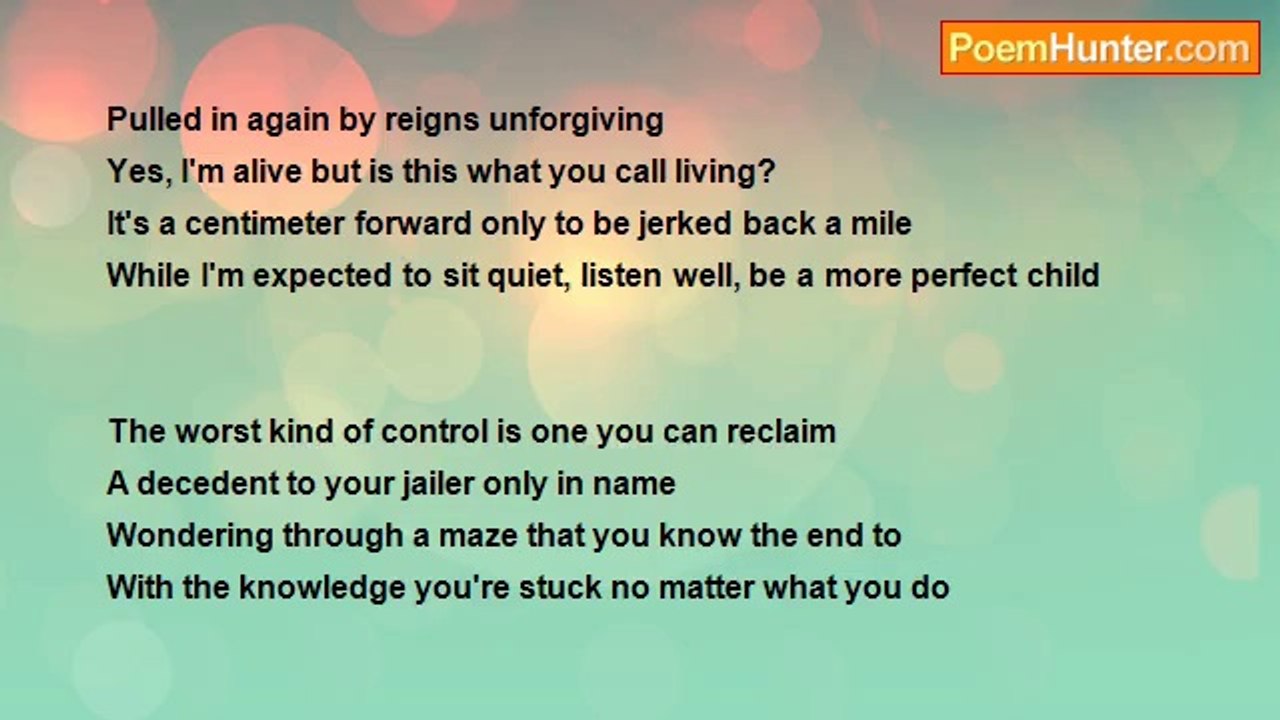 PoemHunter.com

Pulled in again by reigns unforgiving
Yes, I'm alive but is this what you call living?
It's a centimeter forward only to be jerked back a mile
While I'm expected to sit quiet, listen well, be a more perfect child

The worst kind of control is one you can reclaim
A decedent to your jailer only in name
Wondering through a maze that you know the end to
With the knowledge you're stuck no matter what you do